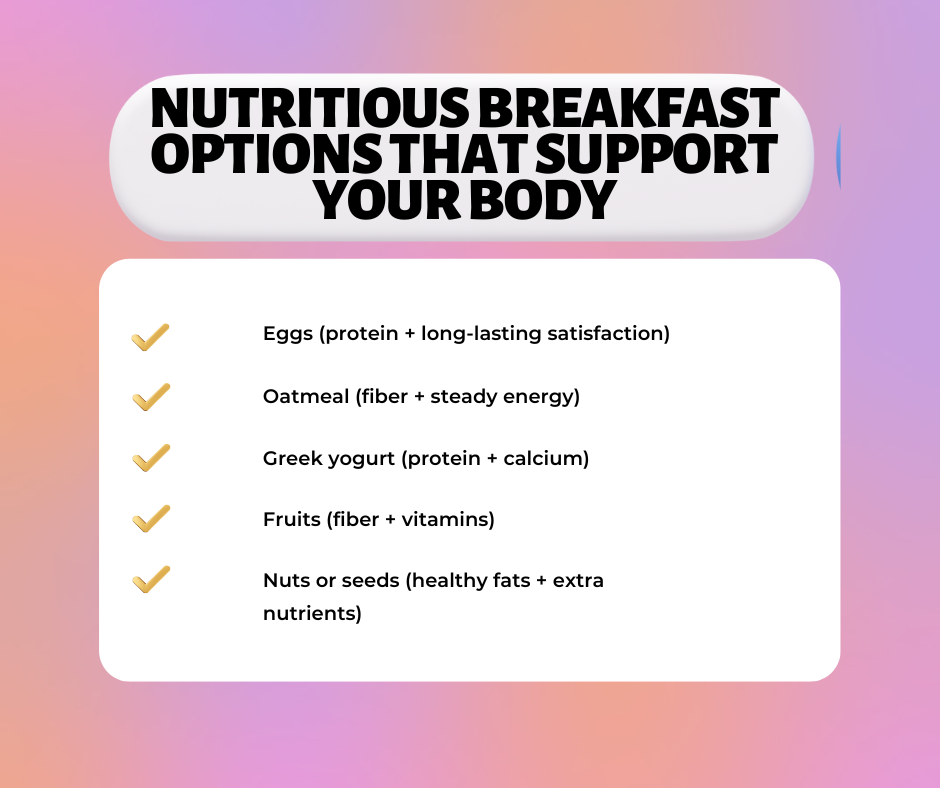 NUTRITIOUS BREAKFAST OPTIONS THAT SUPPORT YOUR BODY

Eggs (protein + long-lasting satisfaction)

Oatmeal (fiber + steady energy)

Greek yogurt (protein + calcium)

Fruits (fiber + vitamins)

Nuts or seeds (healthy fats + extra nutrients)